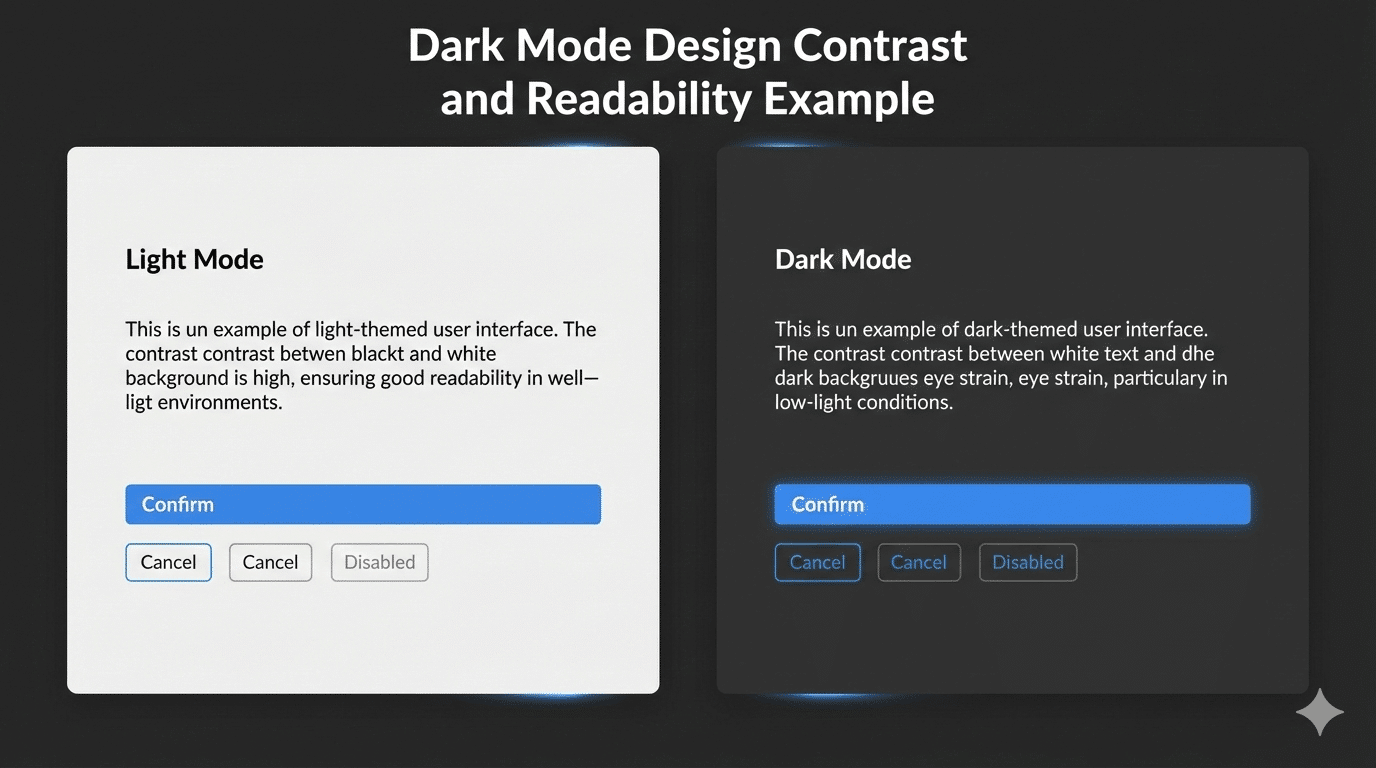 Dark Mode Design Contrast and Readability Example

Light Mode

This is un example of light-themed user interface. The contrast contrast between blackt and white background is high, ensuring good readability in well—ligt environments.

Confirm

Cancel Cancel Disabled

Dark Mode

This is un example of dark-themed user interface. The contrast contrast between white text and dhe dark backgruues eye strain, eye strain, particulary in low-light conditions.

Confirm

Cancel Cancel Disabled